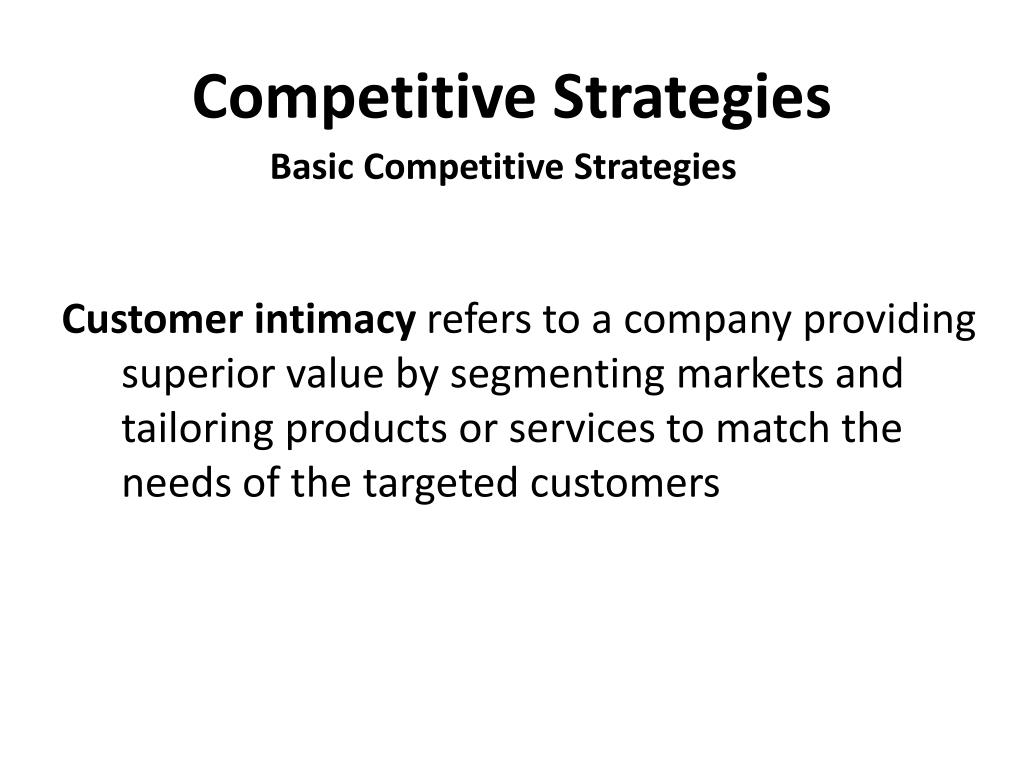 Competitive Strategies
Basic Competitive Strategies

Customer intimacy refers to a company providing superior value by segmenting markets and tailoring products or services to match the needs of the targeted customers